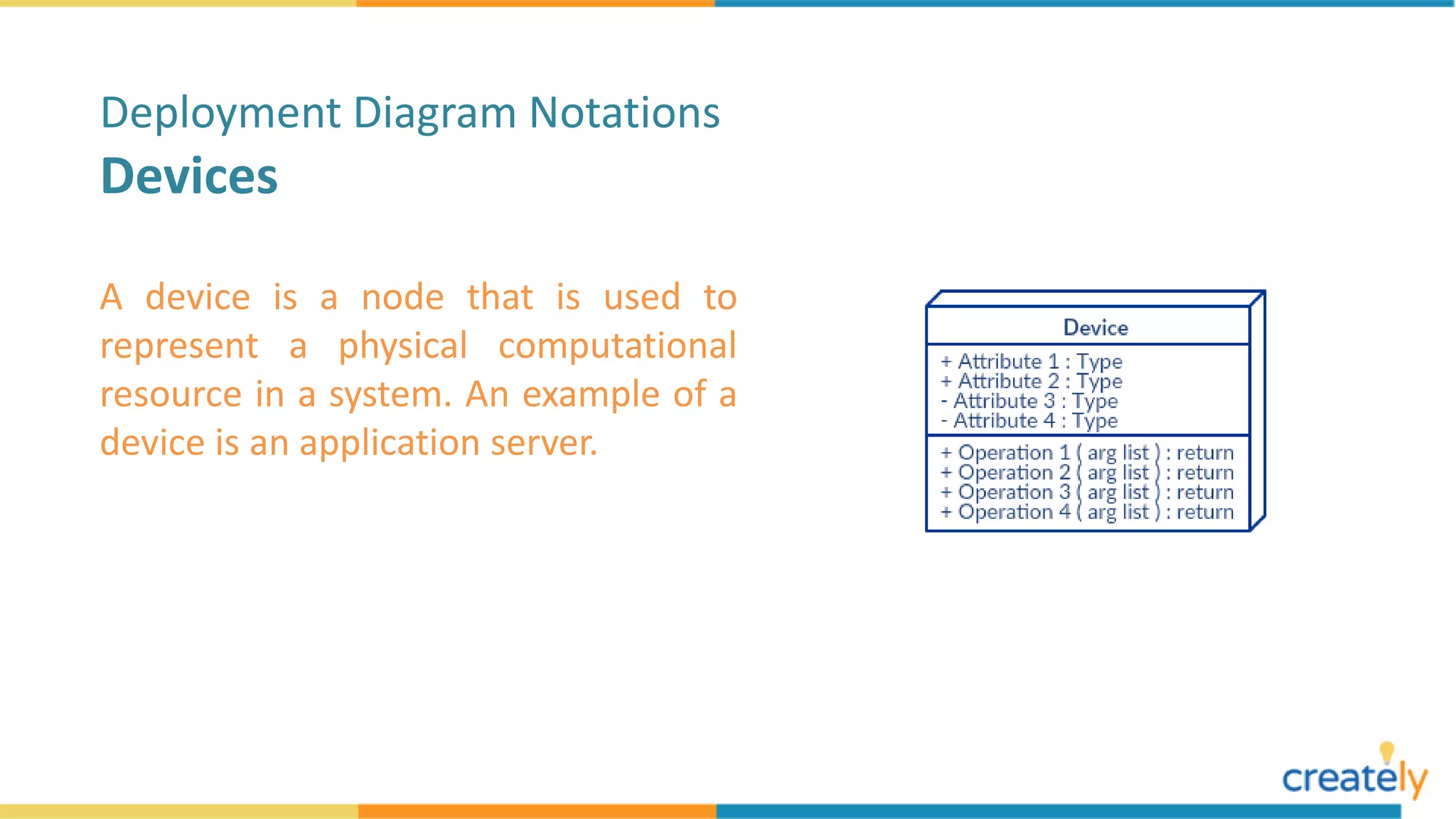 Deployment Diagram Notations
Devices

A device is a node that is used to represent a physical computational resource in a system. An example of a device is an application server.

Device
+ Attribute 1 : Type
+ Attribute 2 : Type
- Attribute 3 : Type
- Attribute 4 : Type
+ Operation 1 ( arg list ) : return
+ Operation 2 ( arg list ) : return
+ Operation 3 ( arg list ) : return
+ Operation 4 ( arg list ) : return

creately